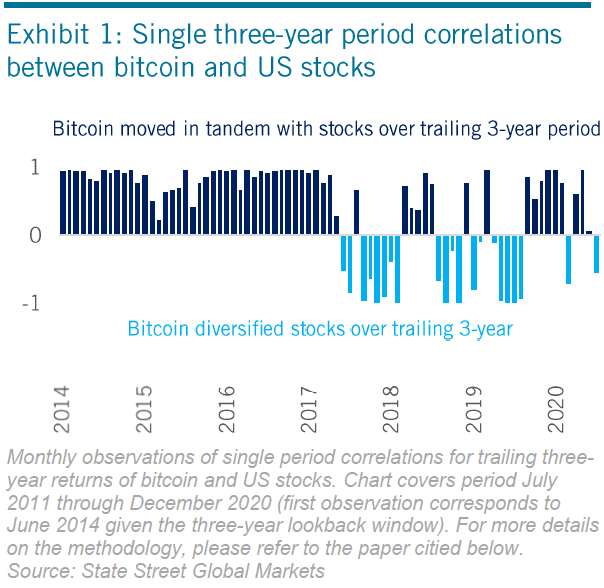 Exhibit 1: Single three-year period correlations between bitcoin and US stocks

Bitcoin moved in tandem with stocks over trailing 3-year period

1

0

-1

Bitcoin diversified stocks over trailing 3-year

2014
2015
2016
2017
2018
2019
2020

Monthly observations of single period correlations for trailing three-year returns of bitcoin and US stocks. Chart covers period July 2011 through December 2020 (first observation corresponds to June 2014 given the three-year lookback window). For more details on the methodology, please refer to the paper citied below.
Source: State Street Global Markets